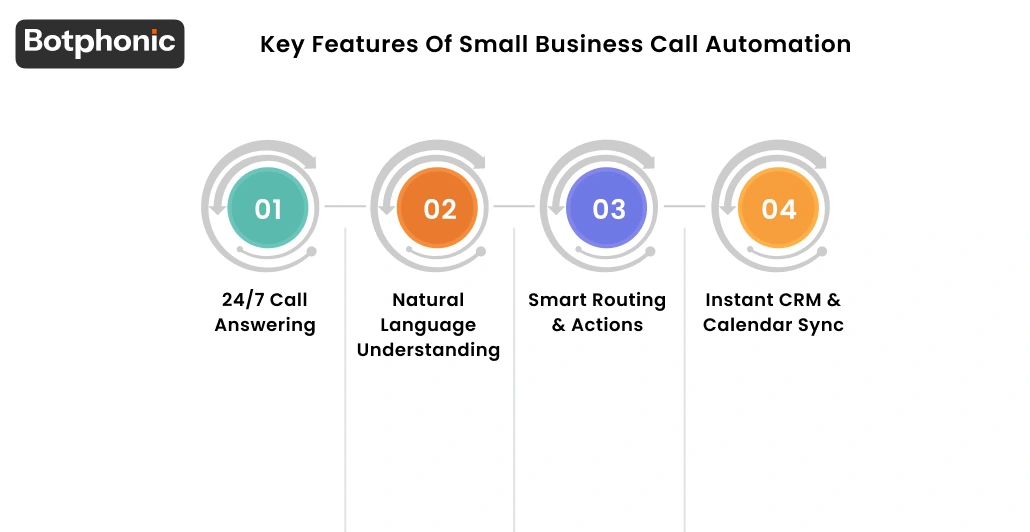 Botphonic

Key Features Of Small Business Call Automation

01

24/7 Call Answering

02

Natural Language Understanding

03

Smart Routing & Actions

04

Instant CRM & Calendar Sync